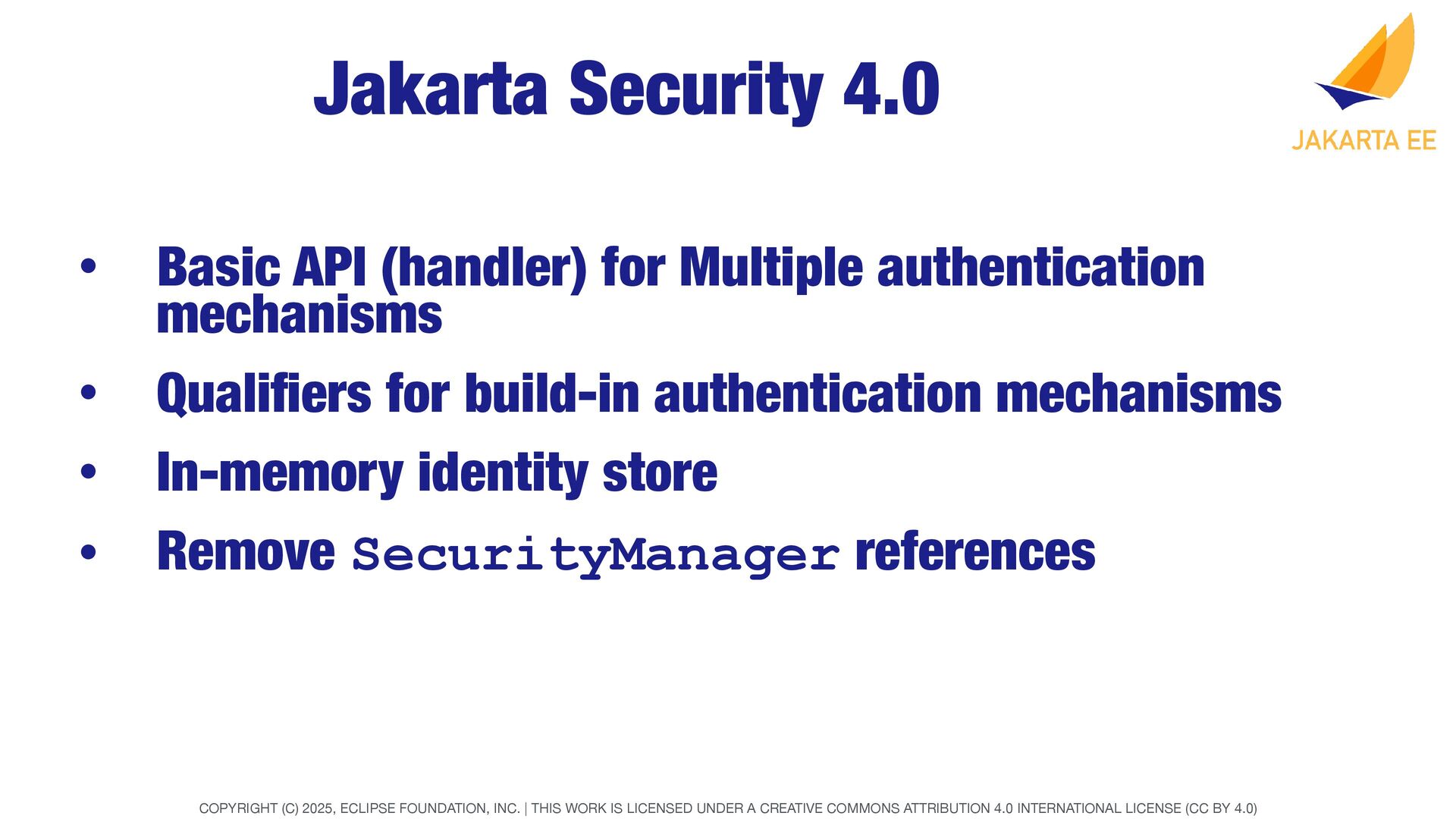 Jakarta Security 4.0

JAKARTA EE

• Basic API (handler) for Multiple authentication mechanisms

• Qualifiers for build-in authentication mechanisms

• In-memory identity store

• Remove SecurityManager references

COPYRIGHT (C) 2025, ECLIPSE FOUNDATION, INC. | THIS WORK IS LICENSED UNDER A CREATIVE COMMONS ATTRIBUTION 4.0 INTERNATIONAL LICENSE (CC BY 4.0)